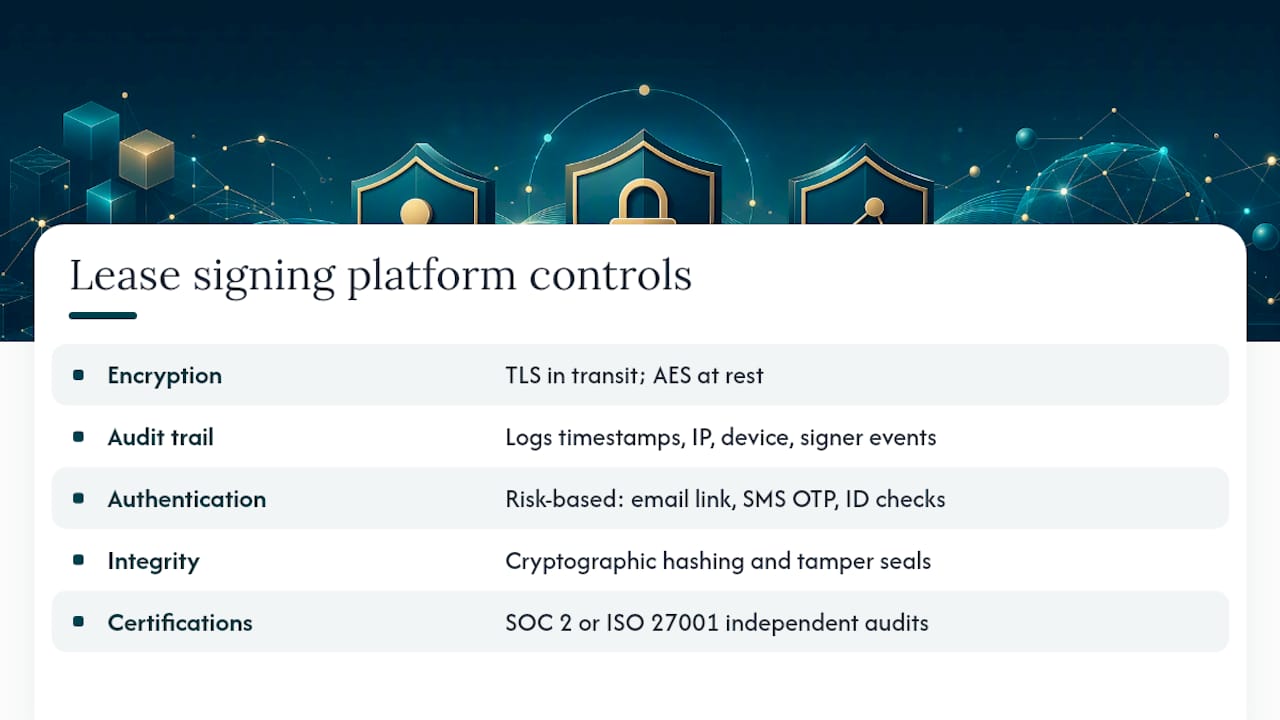 Lease signing platform controls

| | |
|---|---|
| Encryption | TLS in transit; AES at rest |
| Audit trail | Logs timestamps, IP, device, signer events |
| Authentication | Risk-based: email link, SMS OTP, ID checks |
| Integrity | Cryptographic hashing and tamper seals |
| Certifications | SOC 2 or ISO 27001 independent audits |